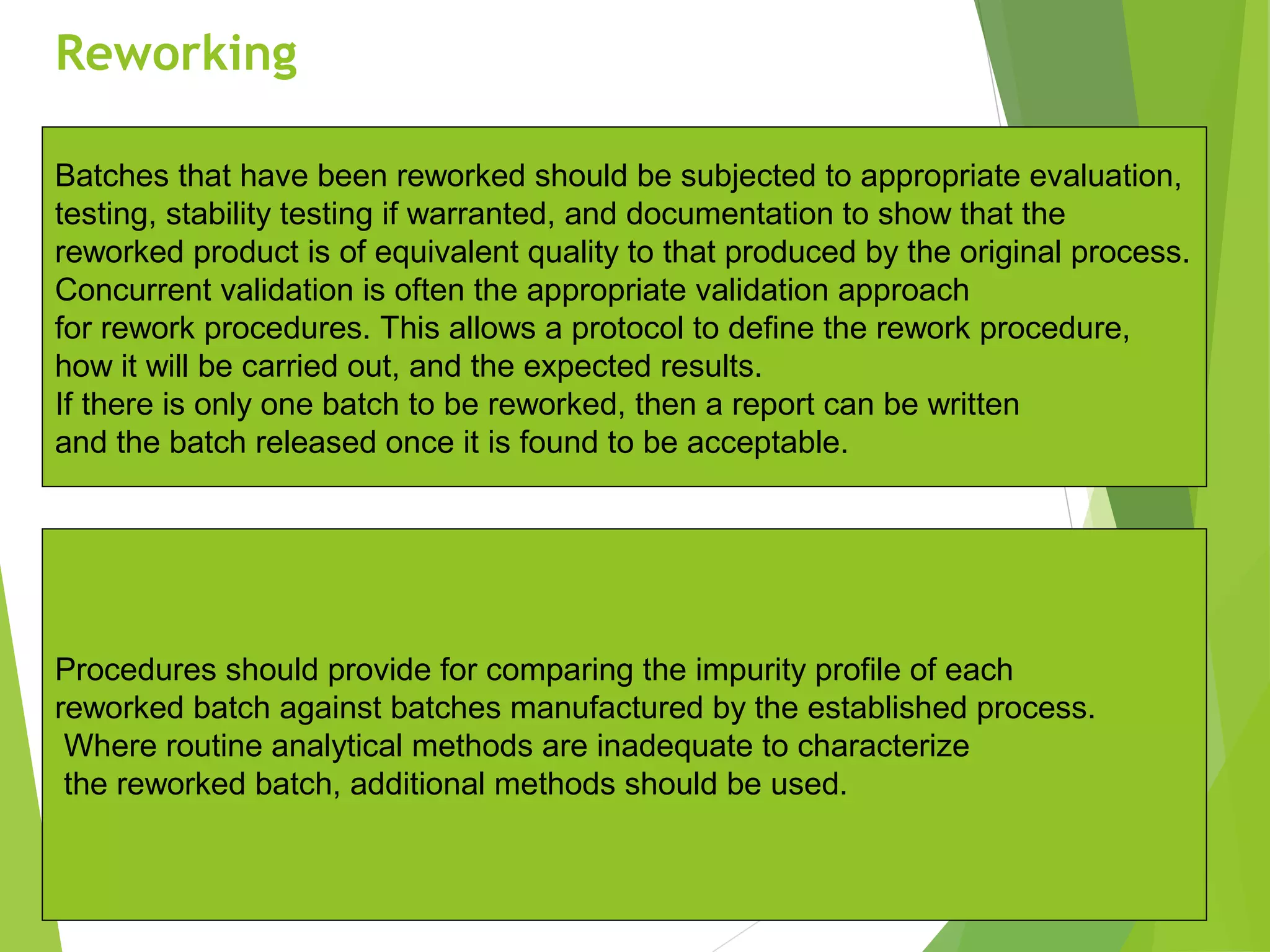 Reworking

Batches that have been reworked should be subjected to appropriate evaluation, testing, stability testing if warranted, and documentation to show that the reworked product is of equivalent quality to that produced by the original process. Concurrent validation is often the appropriate validation approach for rework procedures. This allows a protocol to define the rework procedure, how it will be carried out, and the expected results.
If there is only one batch to be reworked, then a report can be written and the batch released once it is found to be acceptable.

Procedures should provide for comparing the impurity profile of each reworked batch against batches manufactured by the established process. Where routine analytical methods are inadequate to characterize the reworked batch, additional methods should be used.